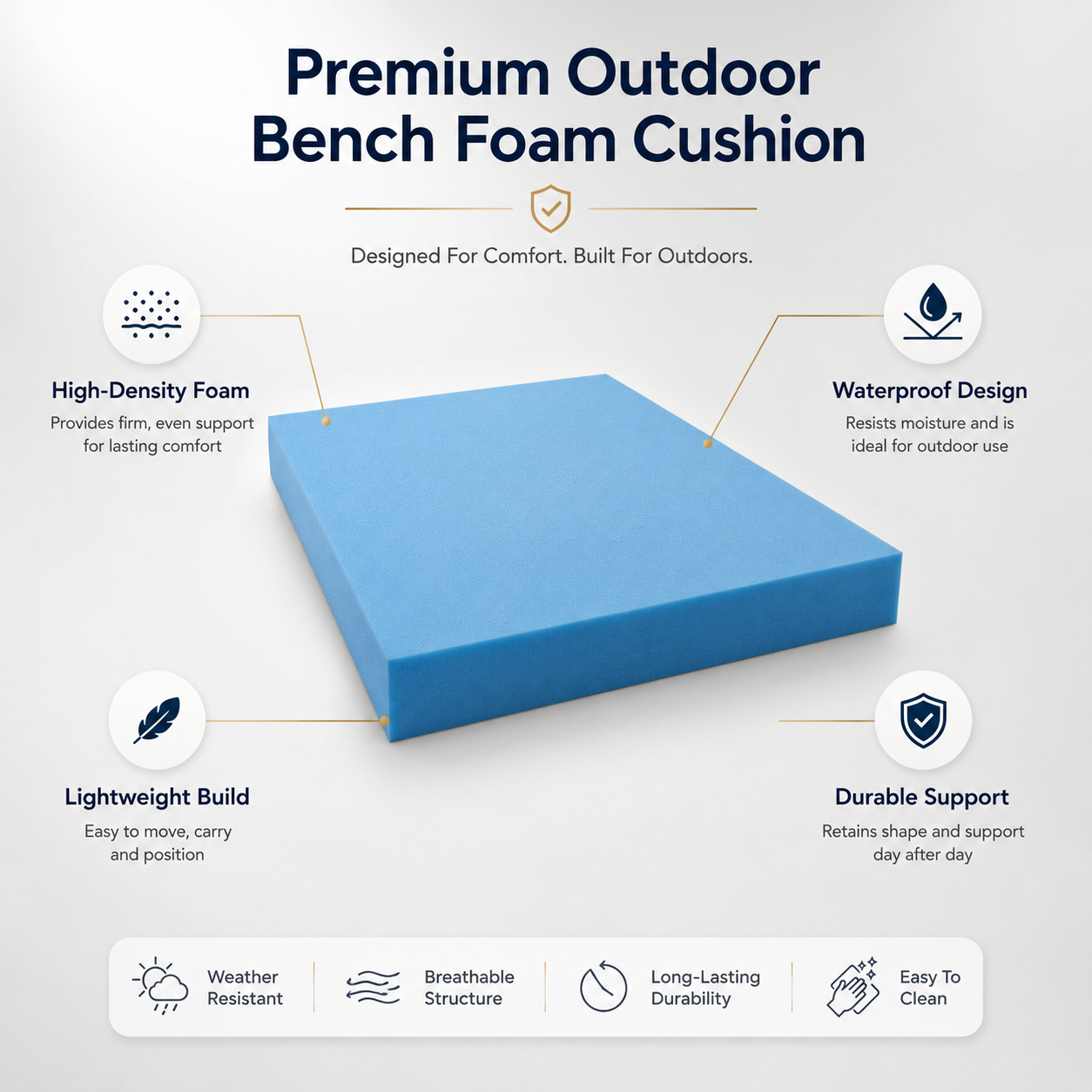 Premium Outdoor Bench Foam Cushion

Designed For Comfort. Built For Outdoors.

High-Density Foam
Provides firm, even support for lasting comfort

Waterproof Design
Resists moisture and is ideal for outdoor use

Lightweight Build
Easy to move, carry and position

Durable Support
Retains shape and support day after day

Weather Resistant

Breathable Structure

Long-Lasting Durability

Easy To Clean